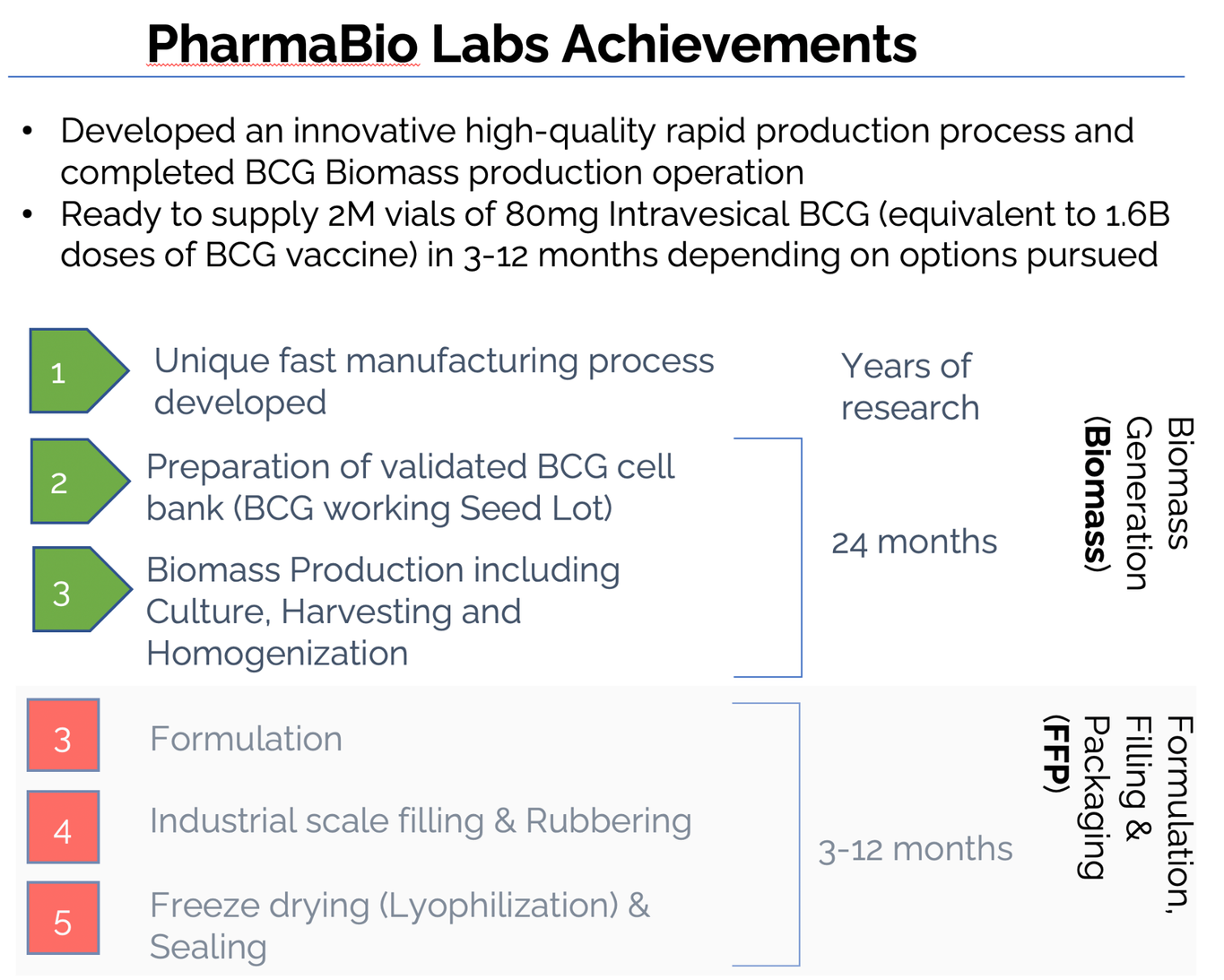 PharmaBio Labs Achievements

• Developed an innovative high-quality rapid production process and completed BCG Biomass production operation
• Ready to supply 2M vials of 80mg Intravesical BCG (equivalent to 1.6B doses of BCG vaccine) in 3-12 months depending on options pursued

1 Unique fast manufacturing process developed

Years of research

2 Preparation of validated BCG cell bank (BCG working Seed Lot)

3 Biomass Production including Culture, Harvesting and Homogenization

24 months

Biomass Generation (Biomass)

3 Formulation

4 Industrial scale filling & Rubbering

5 Freeze drying (Lyophilization) & Sealing

3-12 months

Formulation, Filling & Packaging (FFP)